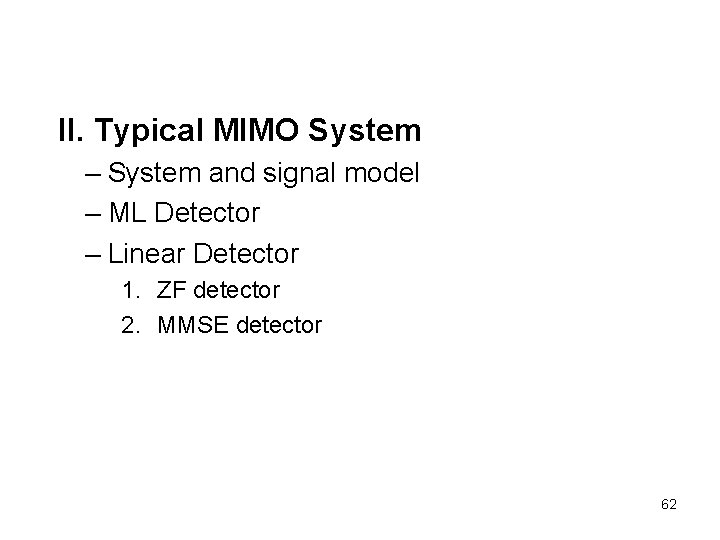 II. Typical MIMO System

– System and signal model

– ML Detector

– Linear Detector

1. ZF detector

2. MMSE detector

62